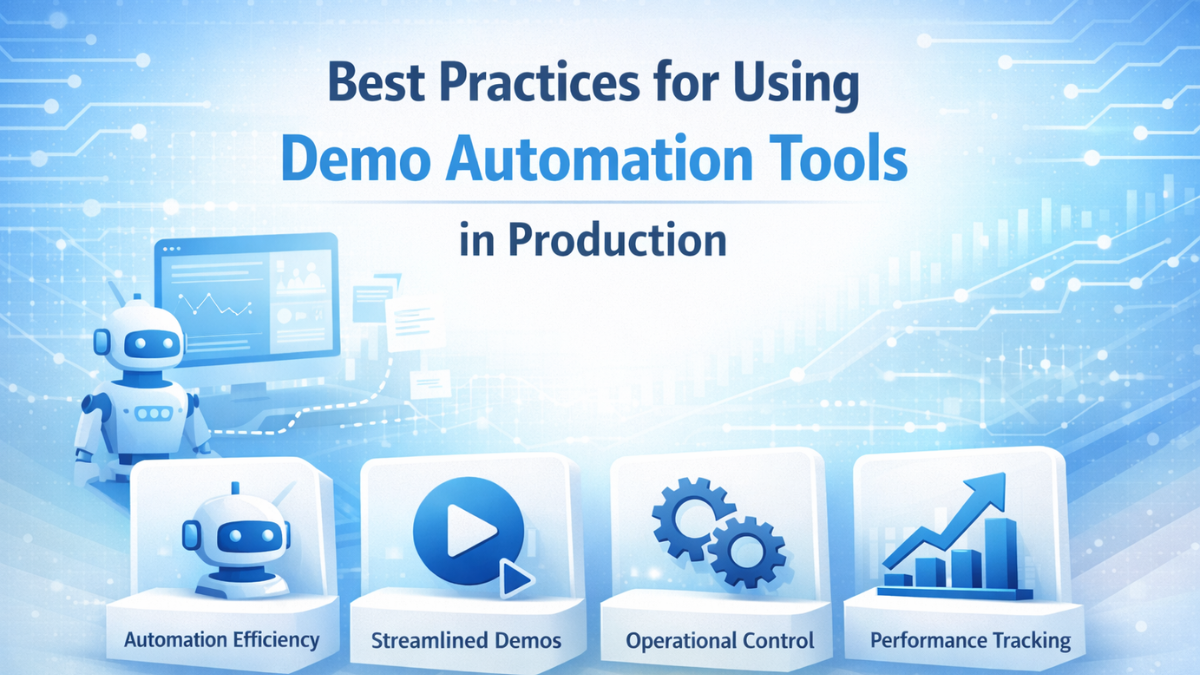 Best Practices for Using
Demo Automation Tools
in Production

Automation Efficiency
Streamlined Demos
Operational Control
Performance Tracking